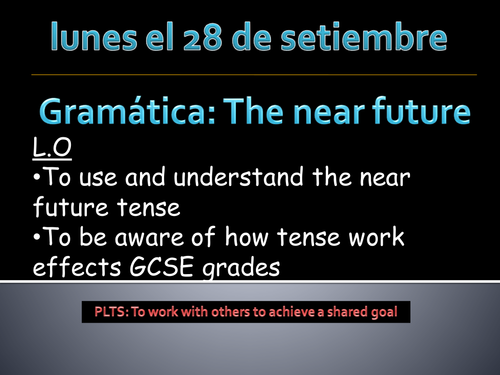 lunes el 28 de setiembre

Gramática: The near future

L.O

•To use and understand the near future tense

•To be aware of how tense work effects GCSE grades

PLTS: To work with others to achieve a shared goal